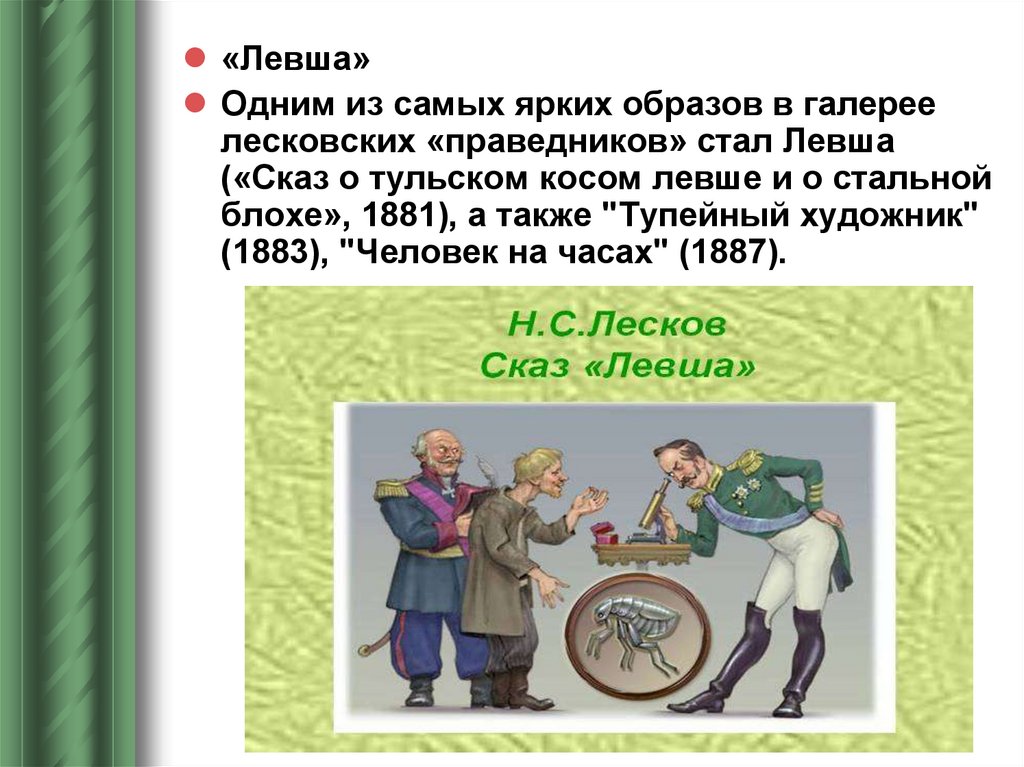 «Левша»

Одним из самых ярких образов в галерее лесковских «праведников» стал Левша («Сказ о тульском косом левше и о стальной блохе», 1881), а также "Тупейный художник" (1883), "Человек на часах" (1887).

Н.С.Лесков
Сказ «Левша»